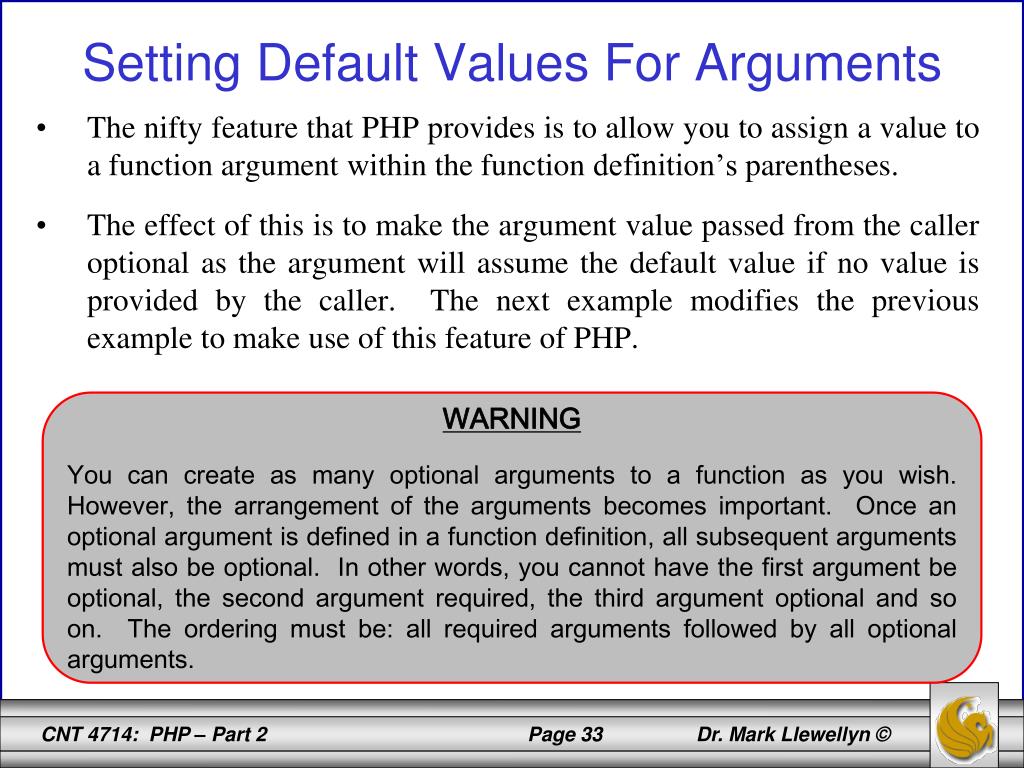 Setting Default Values For Arguments

• The nifty feature that PHP provides is to allow you to assign a value to a function argument within the function definition’s parentheses.

• The effect of this is to make the argument value passed from the caller optional as the argument will assume the default value if no value is provided by the caller. The next example modifies the previous example to make use of this feature of PHP.

WARNING

You can create as many optional arguments to a function as you wish. However, the arrangement of the arguments becomes important. Once an optional argument is defined in a function definition, all subsequent arguments must also be optional. In other words, you cannot have the first argument be optional, the second argument required, the third argument optional and so on. The ordering must be: all required arguments followed by all optional arguments.

CNT 4714: PHP – Part 2 Page 33 Dr. Mark Llewellyn ©